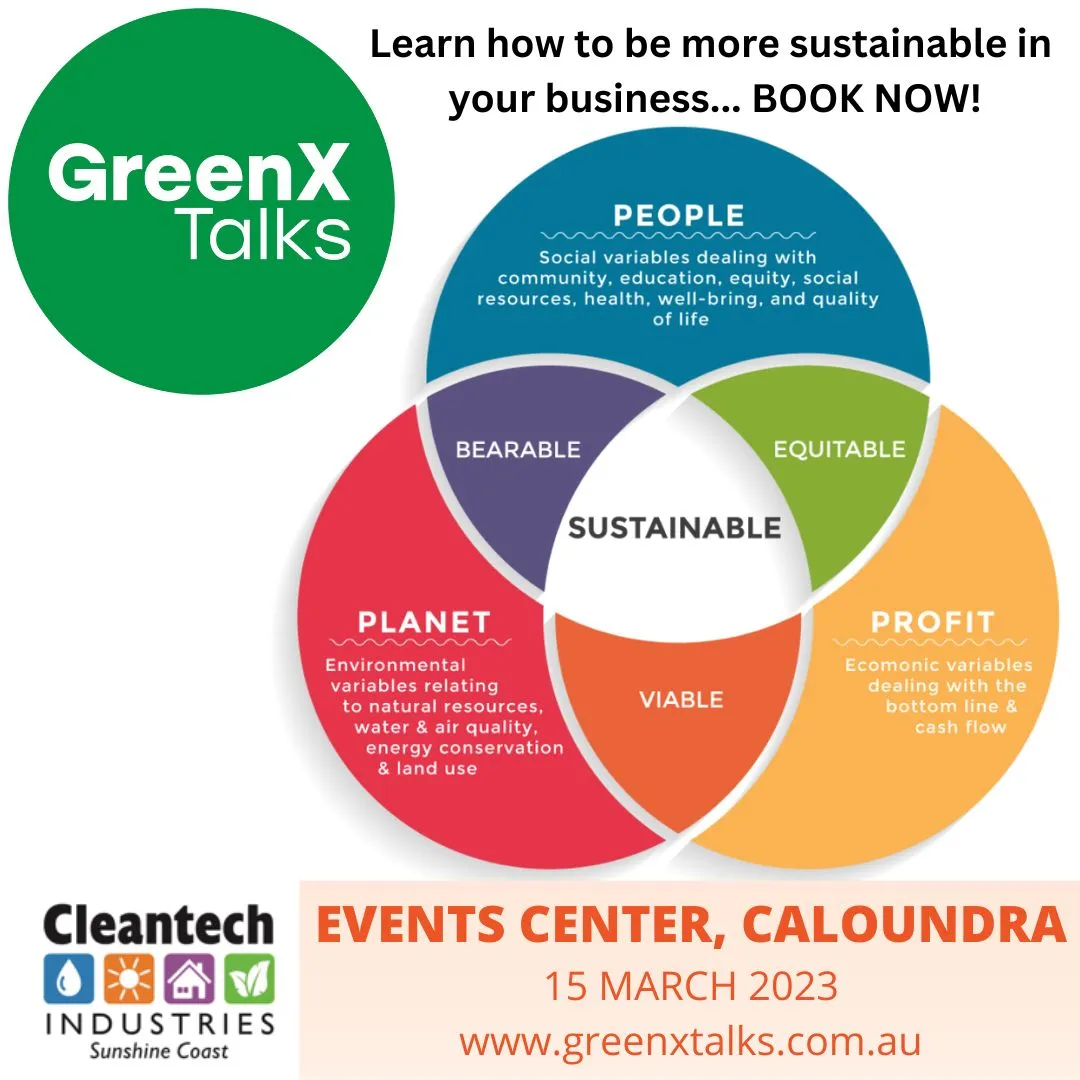 GreenX Talks

Learn how to be more sustainable in your business... BOOK NOW!

PEOPLE
Social variables dealing with community, education, equity, social resources, health, well-bring, and quality of life

BEARABLE

EQUITABLE

SUSTAINABLE

PLANET
Environmental variables relating to natural resources, water & air quality, energy conservation & land use

VIABLE

PROFIT
Ecomonic variables dealing with the bottom line & cash flow

Cleantech INDUSTRIES Sunshine Coast

EVENTS CENTER, CALOUNDRA
15 MARCH 2023
www.greenxtalks.com.au